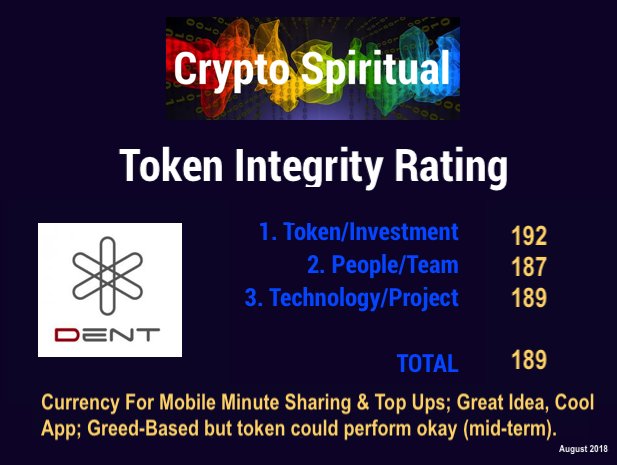 Crypto Spiritual

Token Integrity Rating

DENT

1. Token/Investment 192
2. People/Team 187
3. Technology/Project 189

TOTAL 189

Currency For Mobile Minute Sharing & Top Ups; Great Idea, Cool App; Greed-Based but token could perform okay (mid-term).

August 2018